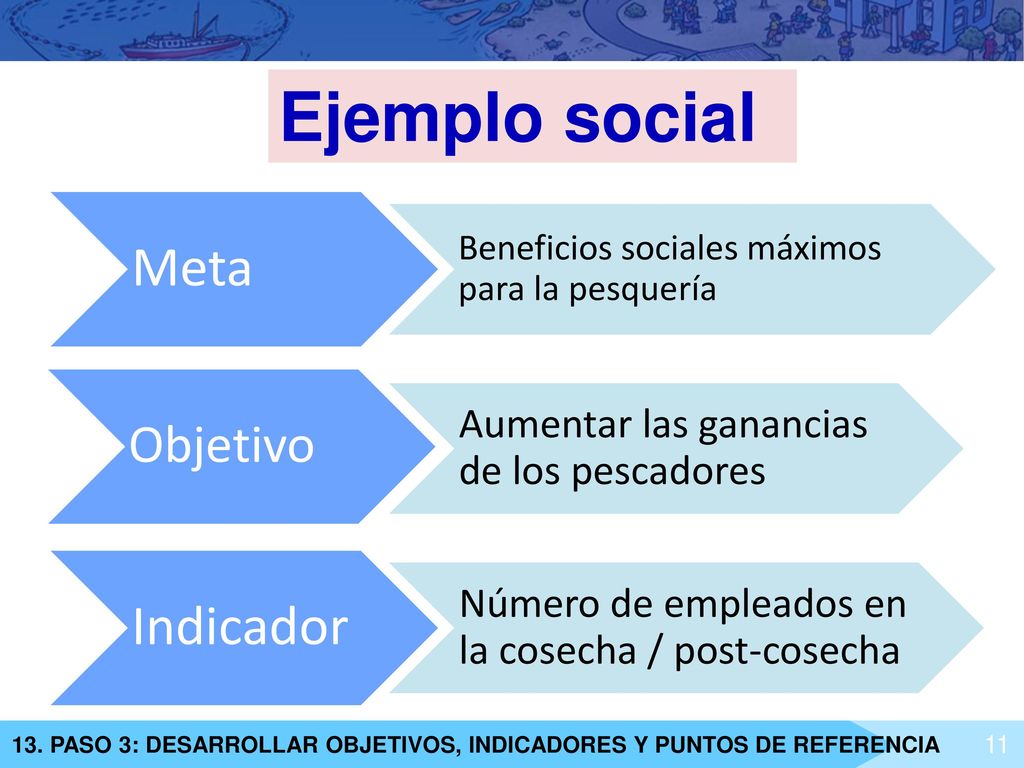 Ejemplo social

Meta

Beneficios sociales máximos para la pesquería

Objetivo

Aumentar las ganancias de los pescadores

Indicador

Número de empleados en la cosecha / post-cosecha

13. PASO 3: DESARROLLAR OBJETIVOS, INDICADORES Y PUNTOS DE REFERENCIA

11